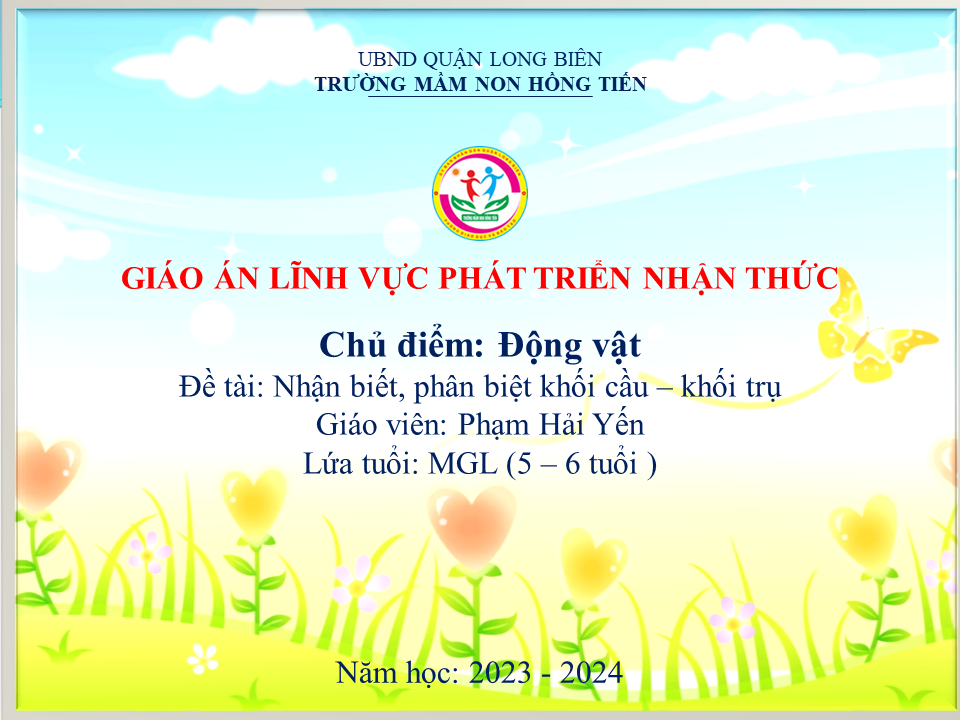 UBND QUẬN LONG BIÊN
TRƯỜNG MẦM NON HỒNG TIẾN

GIÁO ÁN LĨNH VỰC PHÁT TRIỂN NHẬN THỨC

Chủ điểm: Động vật
Đề tài: Nhận biết, phân biệt khối cầu – khối trụ
Giáo viên: Phạm Hải Yến
Lứa tuổi: MGL (5 – 6 tuổi )

Năm học: 2023 - 2024